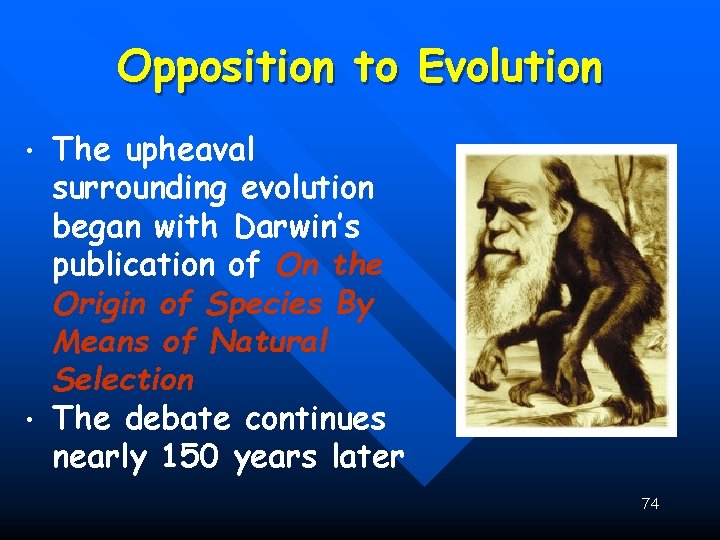 Opposition to Evolution

• The upheaval surrounding evolution began with Darwin's publication of On the Origin of Species By Means of Natural Selection

• The debate continues nearly 150 years later

74